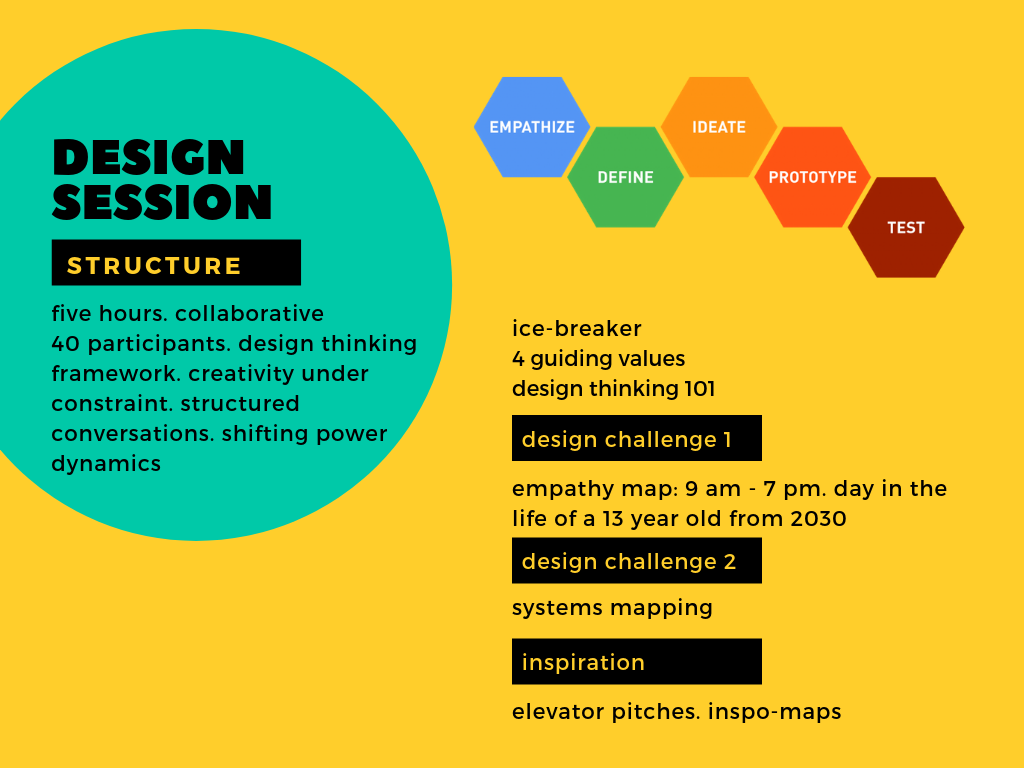 DESIGN SESSION

STRUCTURE

five hours. collaborative 40 participants. design thinking framework. creativity under constraint. structured conversations. shifting power dynamics

EMPATHIZE
DEFINE
IDEATE
PROTOTYPE
TEST

ice-breaker
4 guiding values
design thinking 101

design challenge 1

empathy map: 9 am - 7 pm. day in the life of a 13 year old from 2030

design challenge 2

systems mapping

inspiration

elevator pitches. inspo-maps